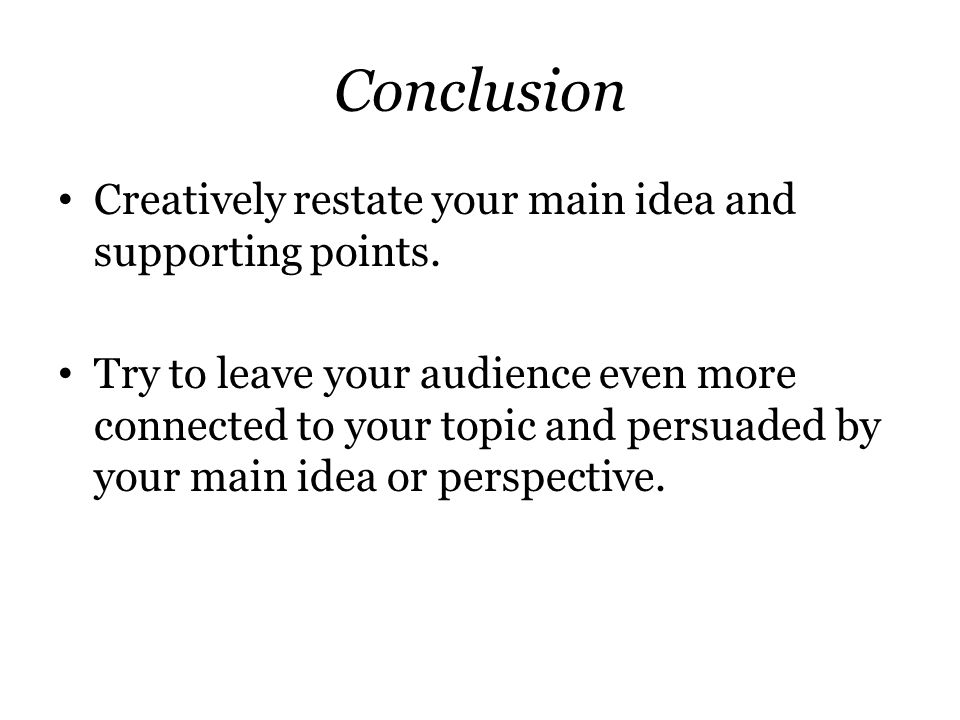 Conclusion

• Creatively restate your main idea and supporting points.

• Try to leave your audience even more connected to your topic and persuaded by your main idea or perspective.